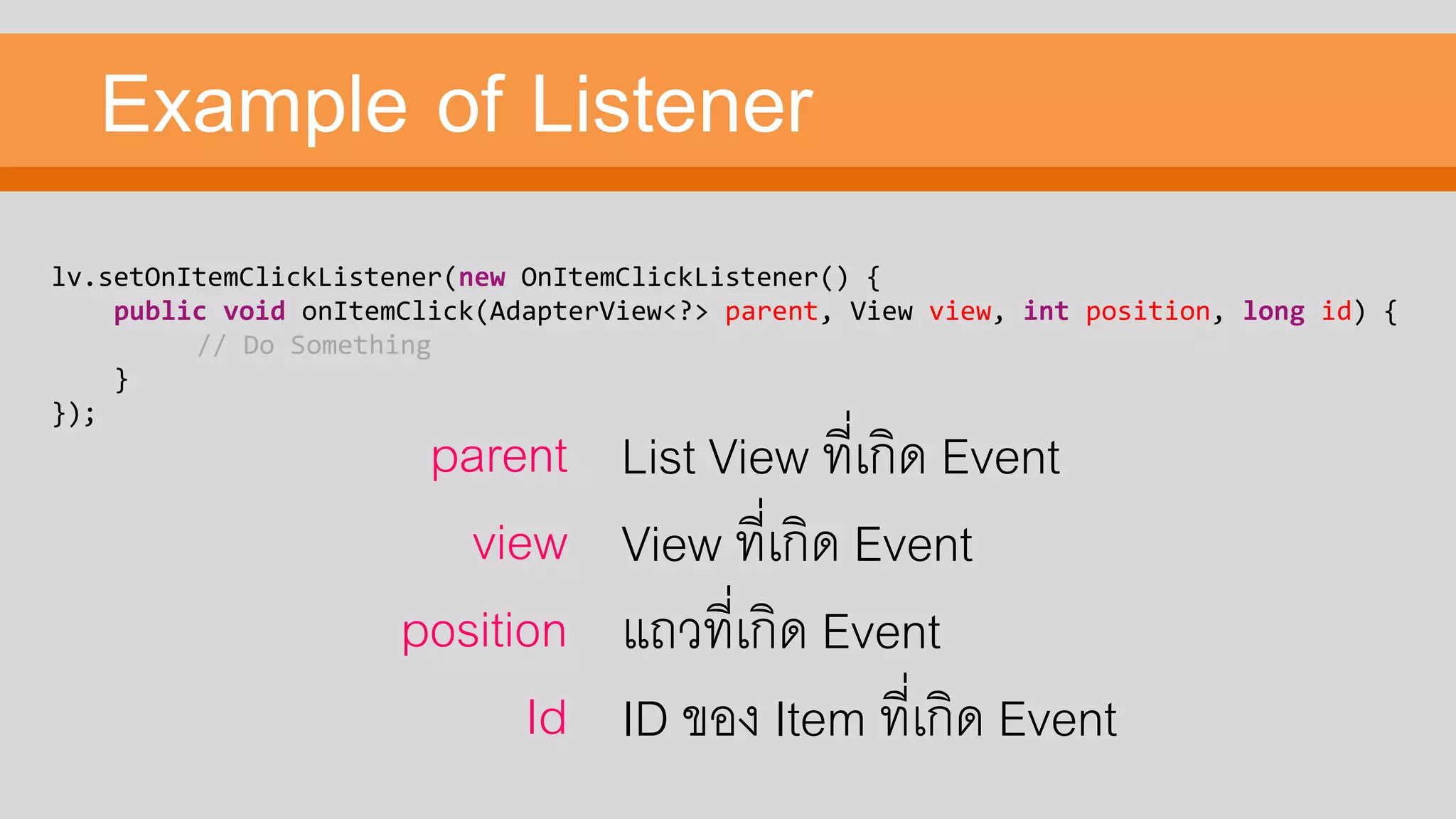 Example of Listener

lv.setOnItemClickListener(new OnItemClickListener() {
    public void onItemClick(AdapterView<?> parent, View view, int position, long id) {
        // Do Something
    }
});

parent List View ที่เกิด Event

view View ที่เกิด Event

position แถวที่เกิด Event

Id ID ของ Item ที่เกิด Event